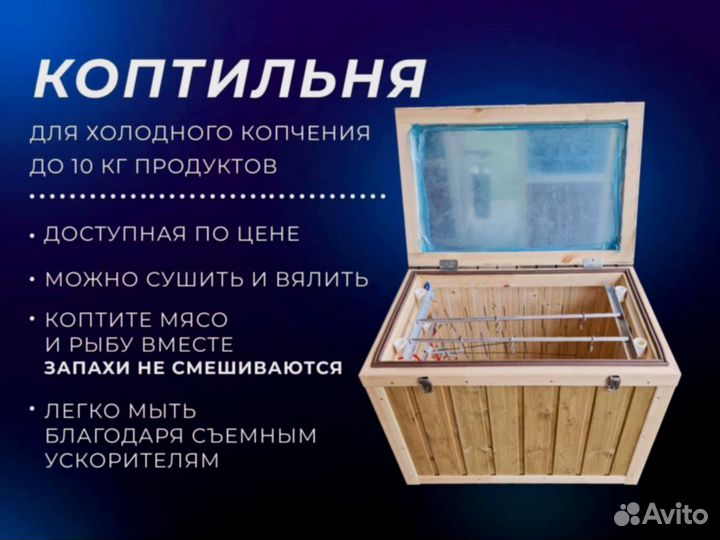 КОПТИЛЬНЯ

ДЛЯ ХОЛОДНОГО КОПЧЕНИЯ ДО 10 КГ ПРОДУКТОВ

• ДОСТУПНАЯ ПО ЦЕНЕ

• МОЖНО СУШИТЬ И ВЯЛИТЬ

• КОПТИТЕ МЯСО И РЫБУ ВМЕСТЕ
ЗАПАХИ НЕ СМЕШИВАЮТСЯ

• ЛЕГКО МЫТЬ БЛАГОДАРЯ СЪЕМНЫМ УСКОРИТЕЛЯМ

Avito